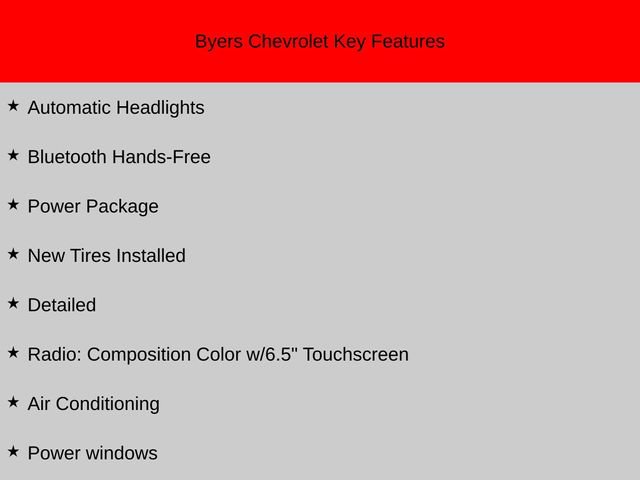 Byers Chevrolet Key Features

★ Automatic Headlights

★ Bluetooth Hands-Free

★ Power Package

★ New Tires Installed

★ Detailed

★ Radio: Composition Color w/6.5" Touchscreen

★ Air Conditioning

★ Power windows